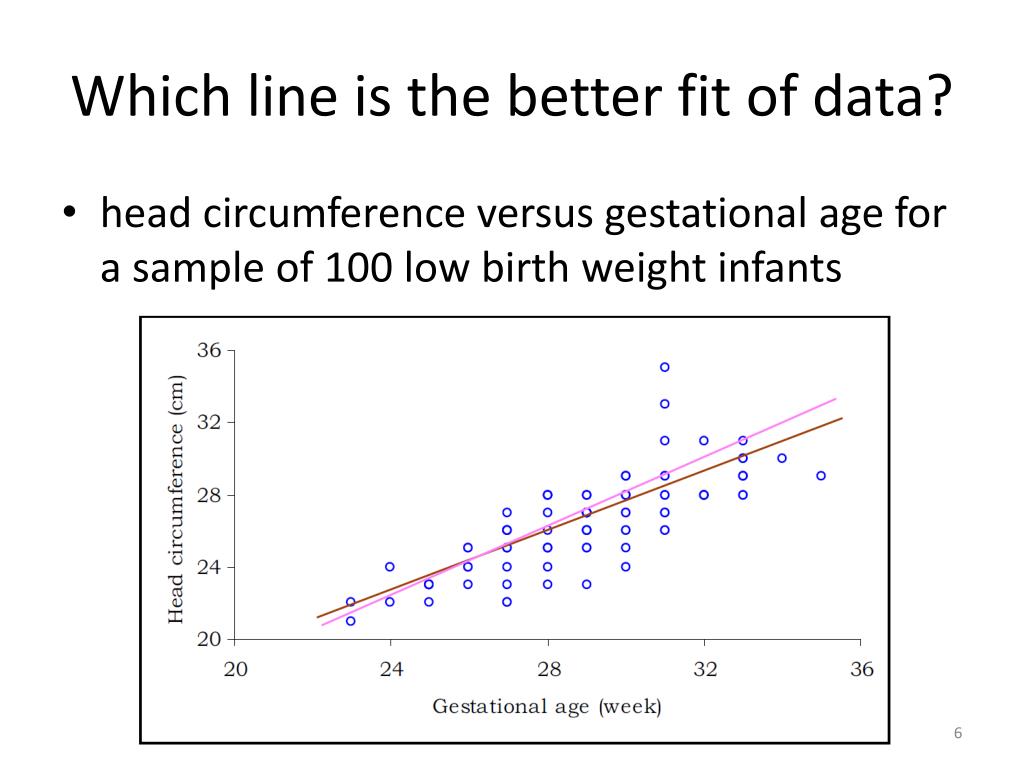 Which line is the better fit of data?

• head circumference versus gestational age for a sample of 100 low birth weight infants

Head circumference (cm)

36
32
28
24
20

20
24
28
32
36

Gestational age (week)

6